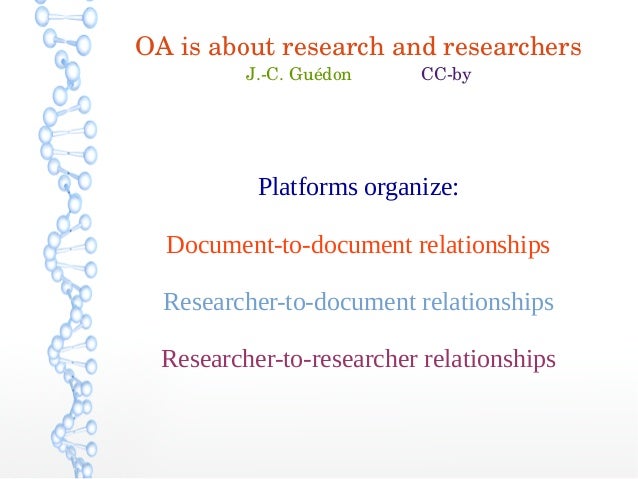 OA is about research and researchers

J.-C. Guédon CC-by

Platforms organize:

Document-to-document relationships

Researcher-to-document relationships

Researcher-to-researcher relationships